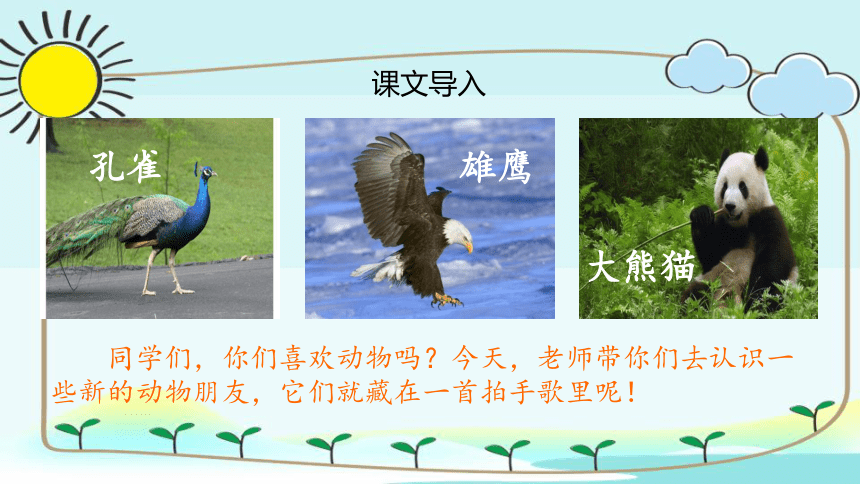 课文导入

孔雀

雄鹰

大熊猫

同学们，你们喜欢动物吗？今天，老师带你们去认识一些新的动物朋友，它们就藏在一首拍手歌里呢！